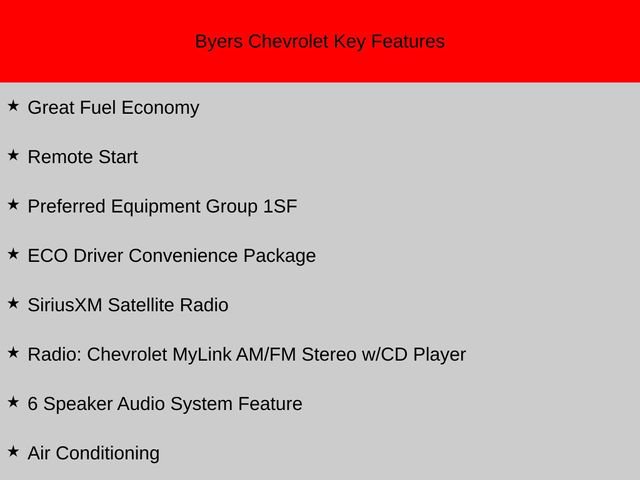 Byers Chevrolet Key Features

★ Great Fuel Economy

★ Remote Start

★ Preferred Equipment Group 1SF

★ ECO Driver Convenience Package

★ SiriusXM Satellite Radio

★ Radio: Chevrolet MyLink AM/FM Stereo w/CD Player

★ 6 Speaker Audio System Feature

★ Air Conditioning